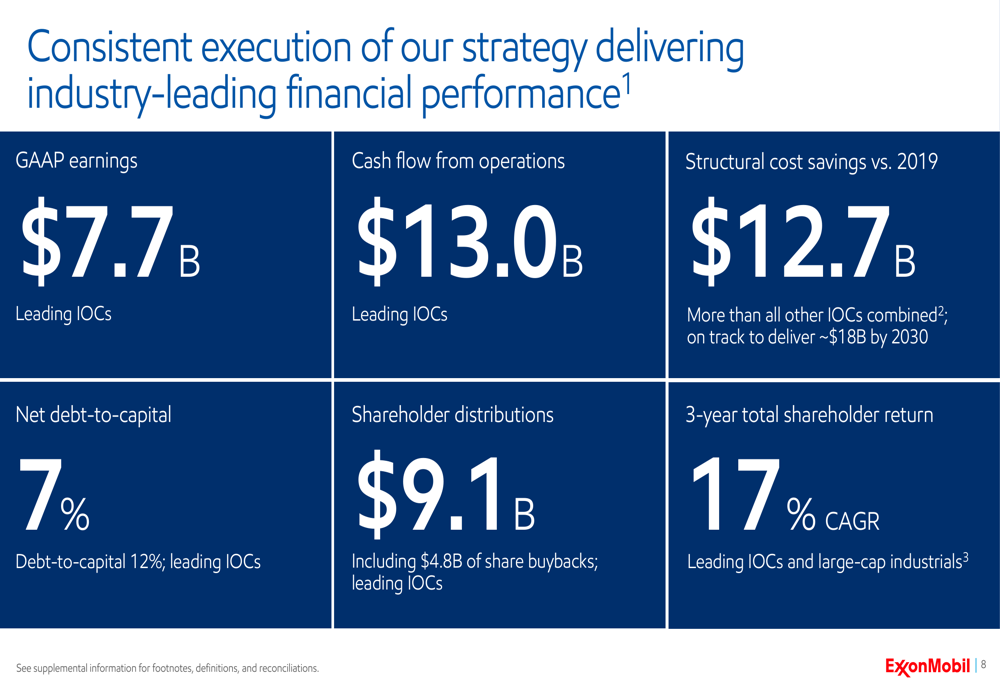 Consistent execution of our strategy delivering industry-leading financial performance$^1$

GAAP earnings

$7.7B

Leading IOCs

Cash flow from operations

$13.0B

Leading IOCs

Structural cost savings vs. 2019

$12.7B

More than all other IOCs combined$^2$; on track to deliver ~$18B by 2030

Net debt-to-capital

7%

Debt-to-capital 12%; leading IOCs

Shareholder distributions

$9.1B

Including $4.8B of share buybacks; leading IOCs

3-year total shareholder return

17% CAGR

Leading IOCs and large-cap industrials$^3$

See supplemental information for footnotes, definitions, and reconciliations.

ExxonMobil | 8